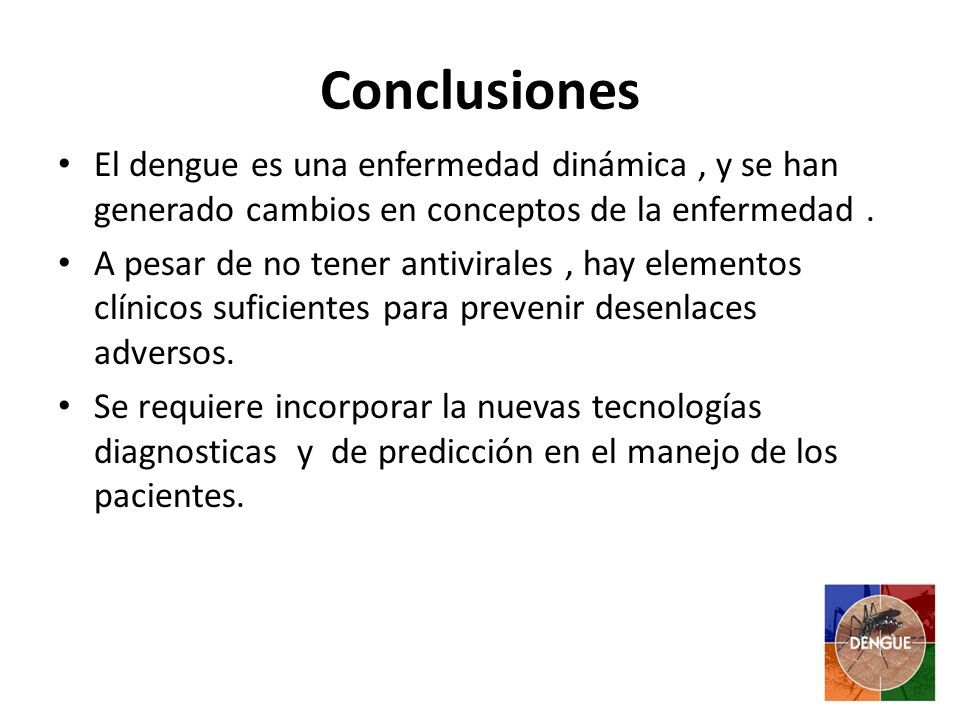 Conclusiones

• El dengue es una enfermedad dinámica , y se han generado cambios en conceptos de la enfermedad .

• A pesar de no tener antivirales , hay elementos clínicos suficientes para prevenir desenlaces adversos.

• Se requiere incorporar la nuevas tecnologías diagnosticas y de predicción en el manejo de los pacientes.

DENGUE